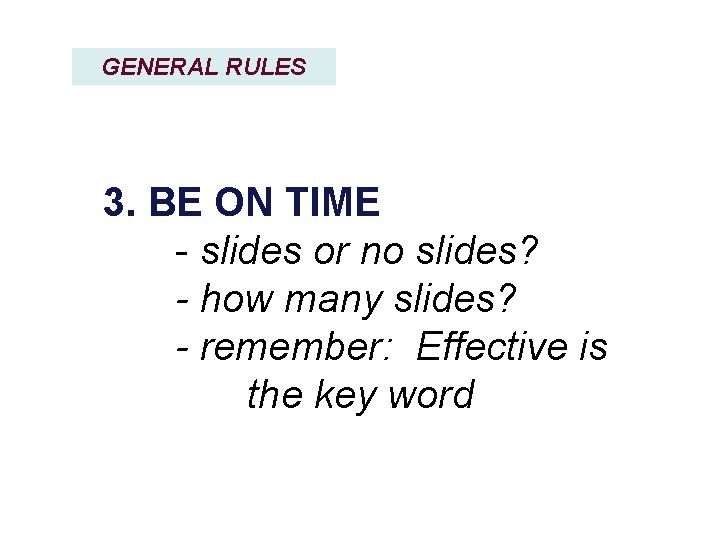 GENERAL RULES

3. BE ON TIME
- slides or no slides?
- how many slides?
- remember: Effective is the key word